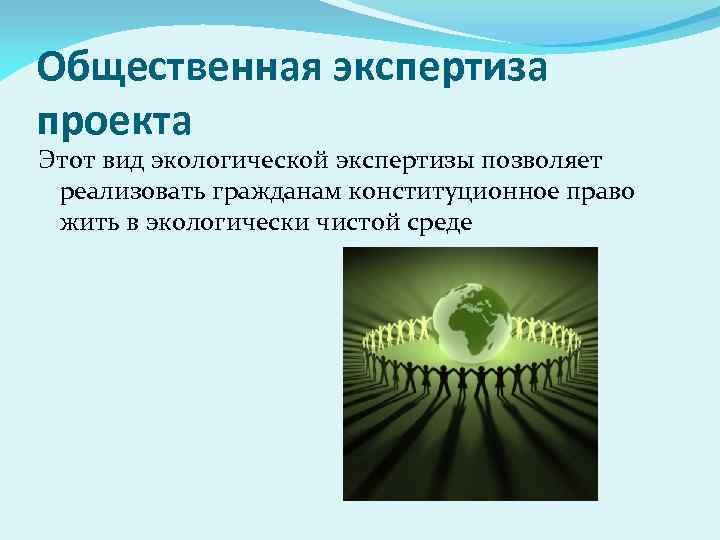 Общественная экспертиза проекта

Этот вид экологической экспертизы позволяет реализовать гражданам конституционное право жить в экологически чистой среде